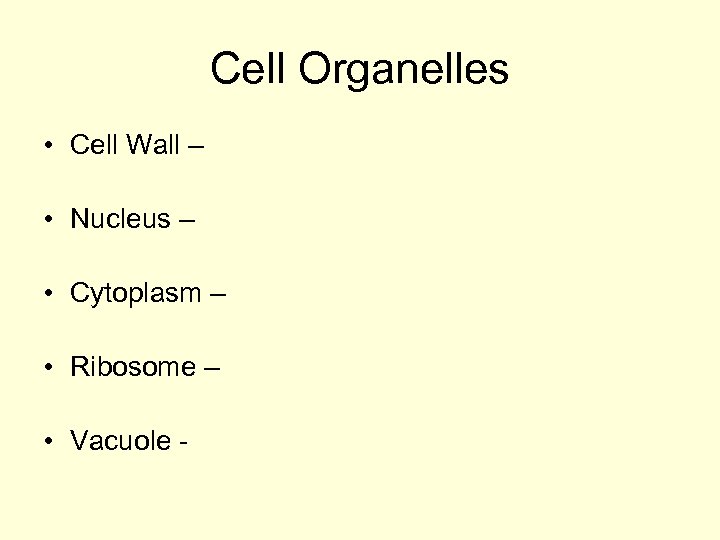 Cell Organelles

• Cell Wall –

• Nucleus –

• Cytoplasm –

• Ribosome –

• Vacuole -